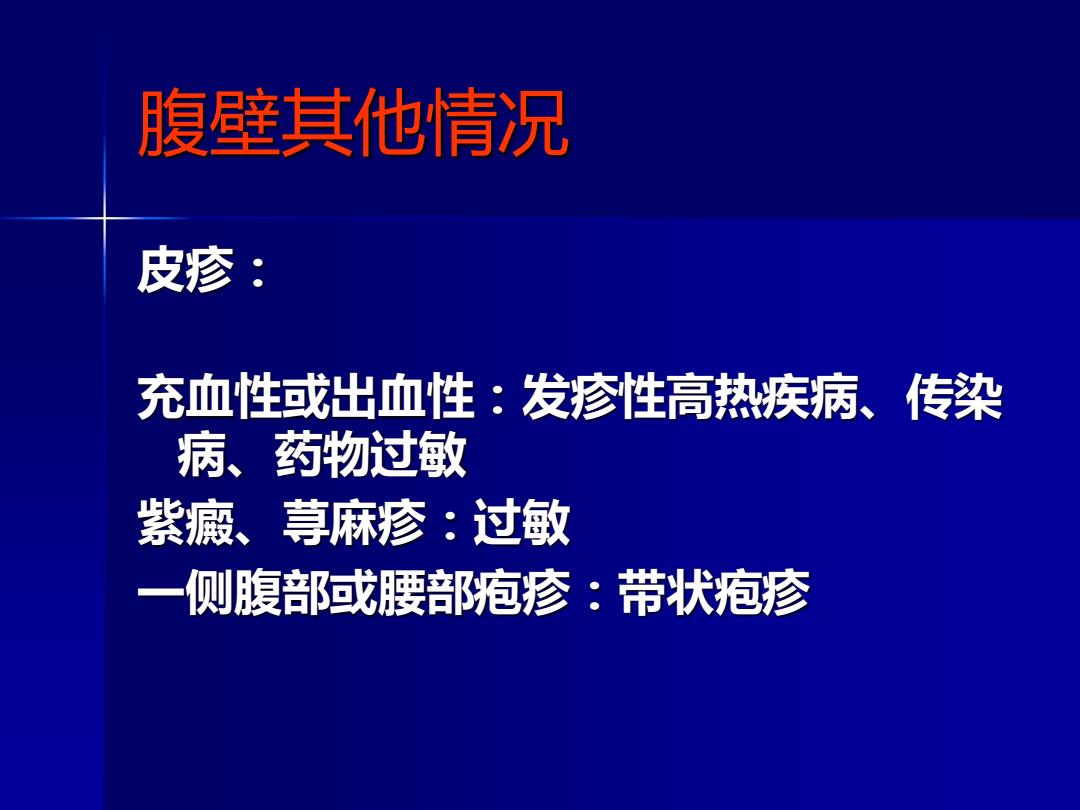 腹壁其他情况

皮疹：

充血性或出血性：发疹性高热疾病、传染病、药物过敏

紫癜、荨麻疹：过敏

一侧腹部或腰部疱疹：带状疱疹